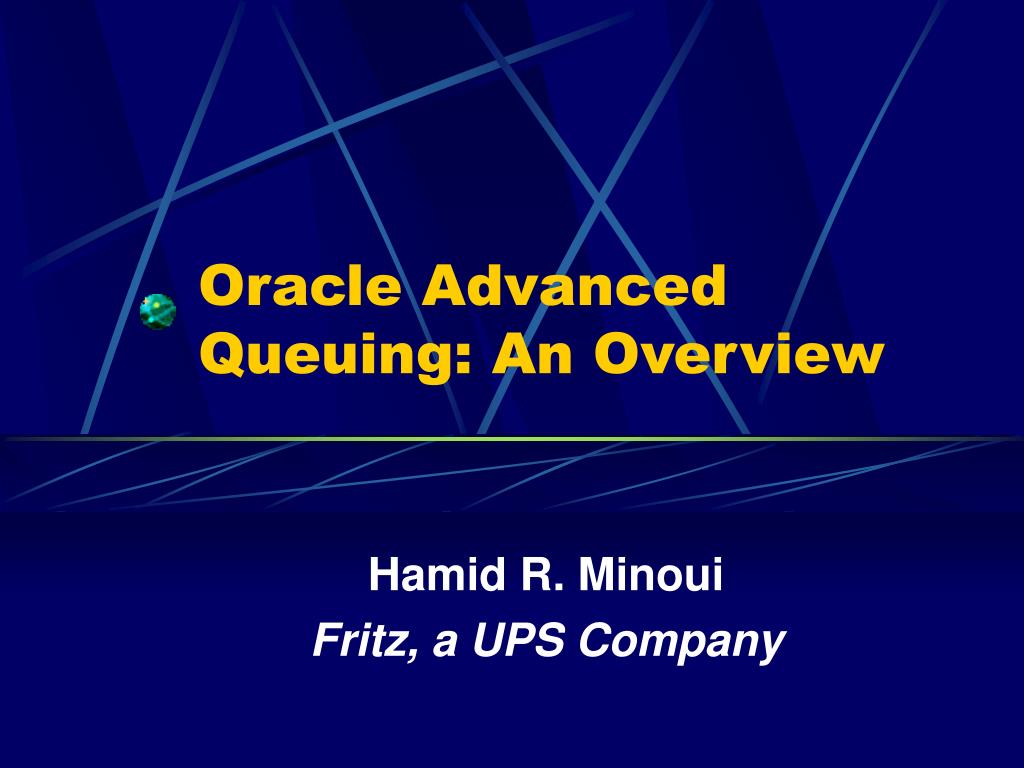 Oracle Advanced Queuing: An Overview

Hamid R. Minoui
Fritz, a UPS Company